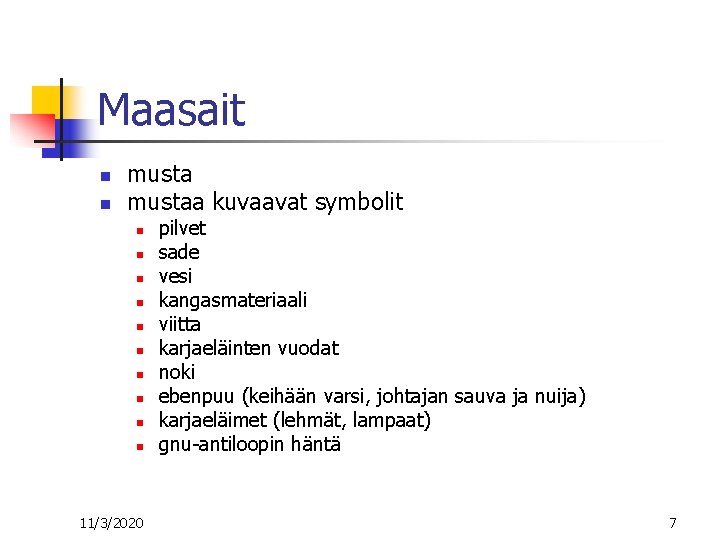 Maasait

- musta
- mustaa kuvaavat symbolit
  - pilvet
  - sade
  - vesi
  - kangasmateriaali
  - viitta
  - karjaeläinten vuodat
  - noki
  - ebenpuu (keihään varsi, johtajan sauva ja nuija)
  - karjaeläimet (lehmät, lampaat)
  - gnu-antiloopin häntä

11/3/2020

7